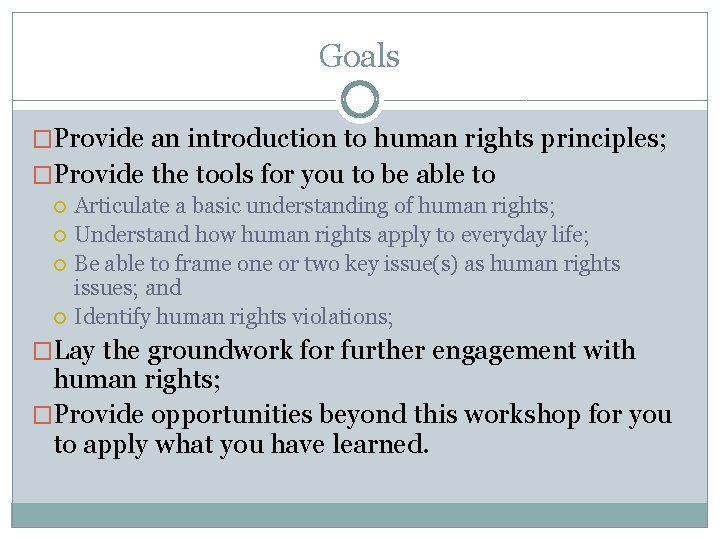 Goals

Provide an introduction to human rights principles;

Provide the tools for you to be able to

Articulate a basic understanding of human rights;

Understand how human rights apply to everyday life;

Be able to frame one or two key issue(s) as human rights issues; and

Identify human rights violations;

Lay the groundwork for further engagement with human rights;

Provide opportunities beyond this workshop for you to apply what you have learned.